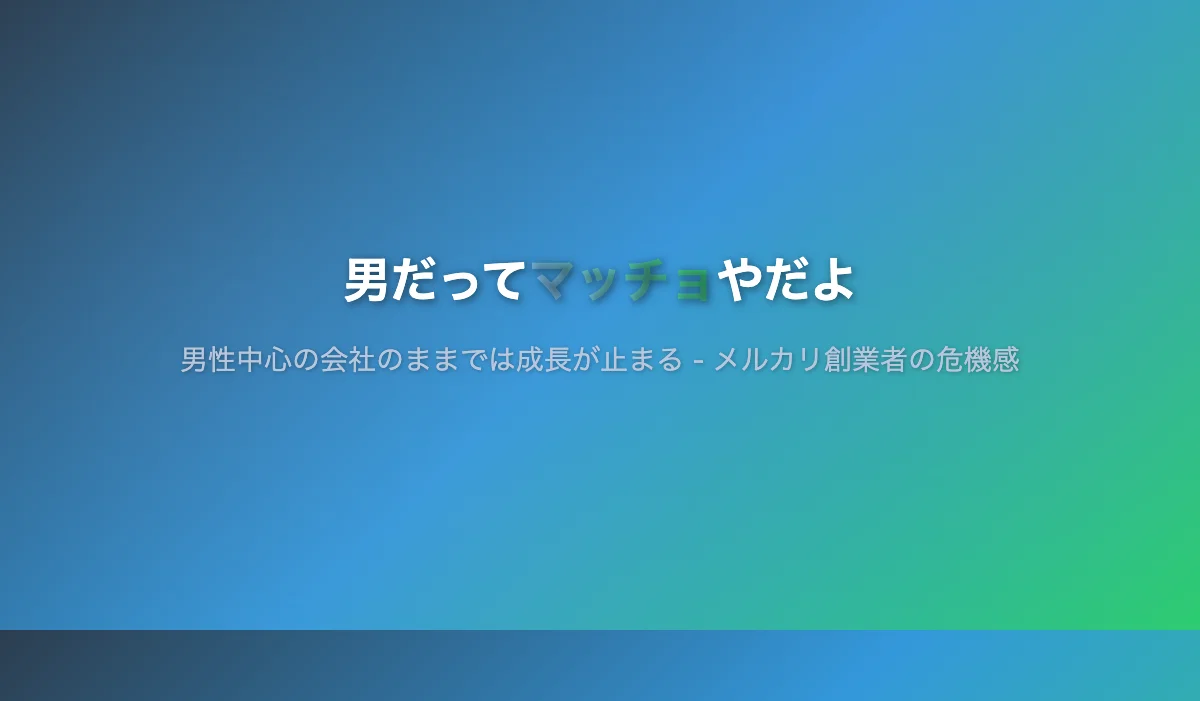 男だってマッチョやだよ

男性中心の会社のままでは成長が止まる - メルカリ創業者の危機感